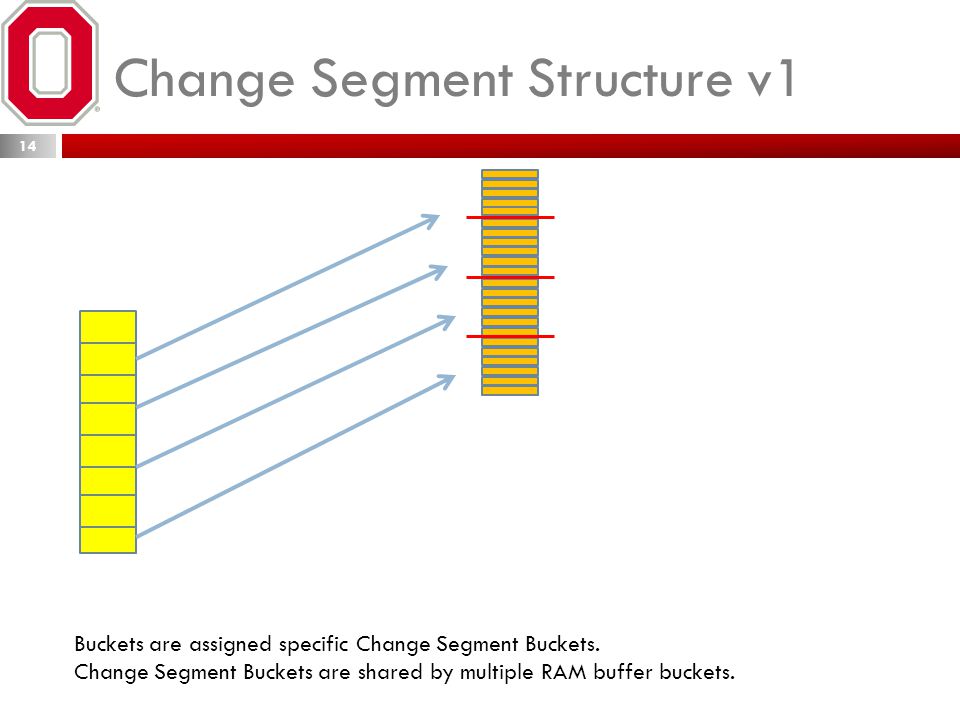 Change Segment Structure v1

14

Buckets are assigned specific Change Segment Buckets.
Change Segment Buckets are shared by multiple RAM buffer buckets.